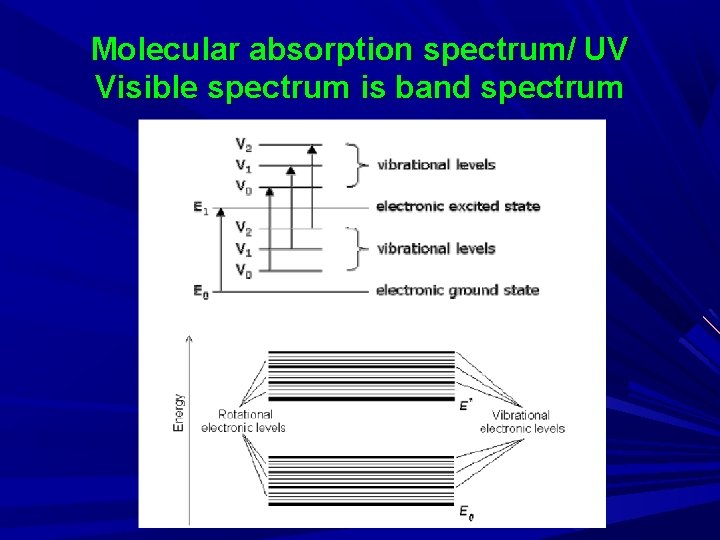 Molecular absorption spectrum/ UV Visible spectrum is band spectrum

$V_2$
$V_1$
$V_0$
vibrational levels
$E_1$
electronic excited state
$V_2$
$V_1$
$V_0$
vibrational levels
$E_0$
electronic ground state

Energy
Rotational electronic levels
$E'$
Vibrational electronic levels
$E_0$